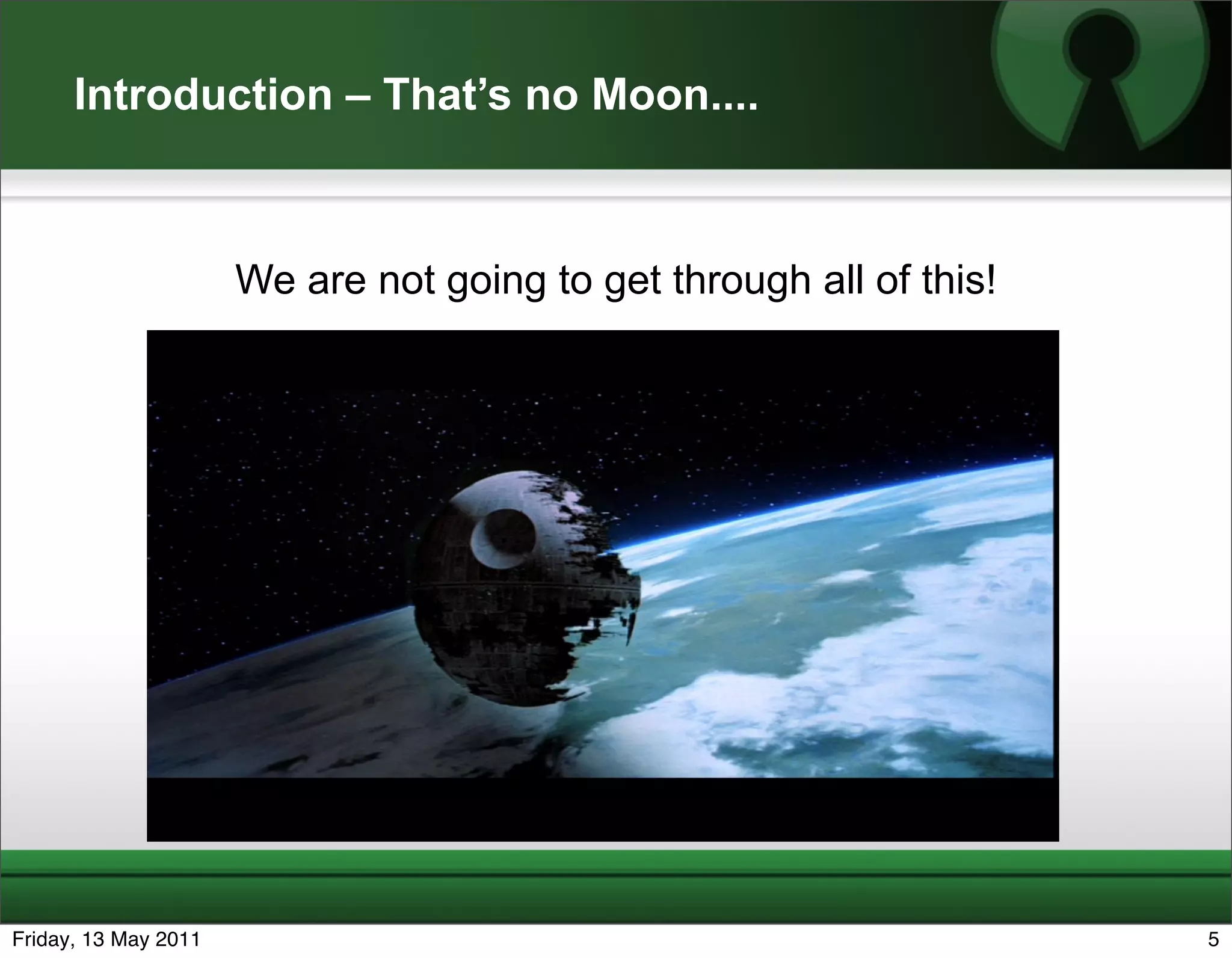 Introduction – That’s no Moon....

We are not going to get through all of this!

Friday, 13 May 2011

5